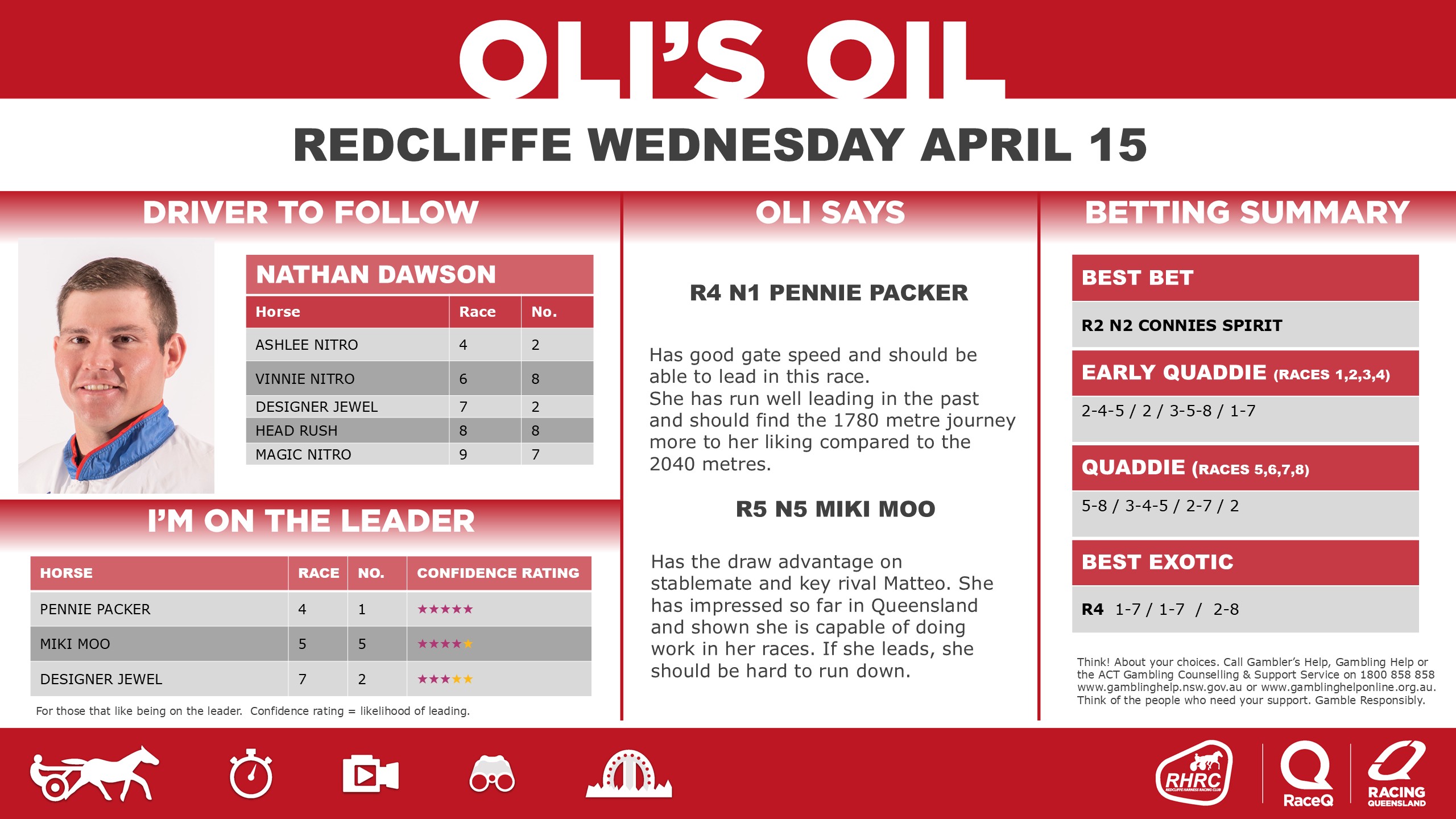 OLI'S OIL

REDCLIFFE WEDNESDAY APRIL 15

DRIVER TO FOLLOW

NATHAN DAWSON

| Horse | Race | No. |
|---|---|---|
| ASHLEE NITRO | 4 | 2 |
| VINNIE NITRO | 6 | 8 |
| DESIGNER JEWEL | 7 | 2 |
| HEAD RUSH | 8 | 8 |
| MAGIC NITRO | 9 | 7 |

I'M ON THE LEADER

| HORSE | RACE | NO. | CONFIDENCE RATING |
|---|---|---|---|
| PENNIE PACKER | 4 | 1 | ★★★★★ |
| MIKI MOO | 5 | 5 | ★★★★★ |
| DESIGNER JEWEL | 7 | 2 | ★★★★★ |

For those that like being on the leader. Confidence rating = likelihood of leading.

OLI SAYS

R4 N1 PENNIE PACKER

Has good gate speed and should be able to lead in this race.
She has run well leading in the past and should find the 1780 metre journey more to her liking compared to the 2040 metres.

R5 N5 MIKI MOO

Has the draw advantage on stablemate and key rival Matteo. She has impressed so far in Queensland and shown she is capable of doing work in her races. If she leads, she should be hard to run down.

BETTING SUMMARY

BEST BET

R2 N2 CONNIES SPIRIT

EARLY QUADDIE (RACES 1,2,3,4)

2-4-5 / 2 / 3-5-8 / 1-7

QUADDIE (RACES 5,6,7,8)

5-8 / 3-4-5 / 2-7 / 2

BEST EXOTIC

R4 1-7 / 1-7 / 2-8

Think! About your choices. Call Gambler's Help, Gambling Help or the ACT Gambling Counselling & Support Service on 1800 858 858 www.gamblinghelp.nsw.gov.au or www.gamblinghelponline.org.au. Think of the people who need your support. Gamble Responsibly.

RHRC REDCLIFFE HARNESS RACING CLUB
RaceQ
RACING QUEENSLAND